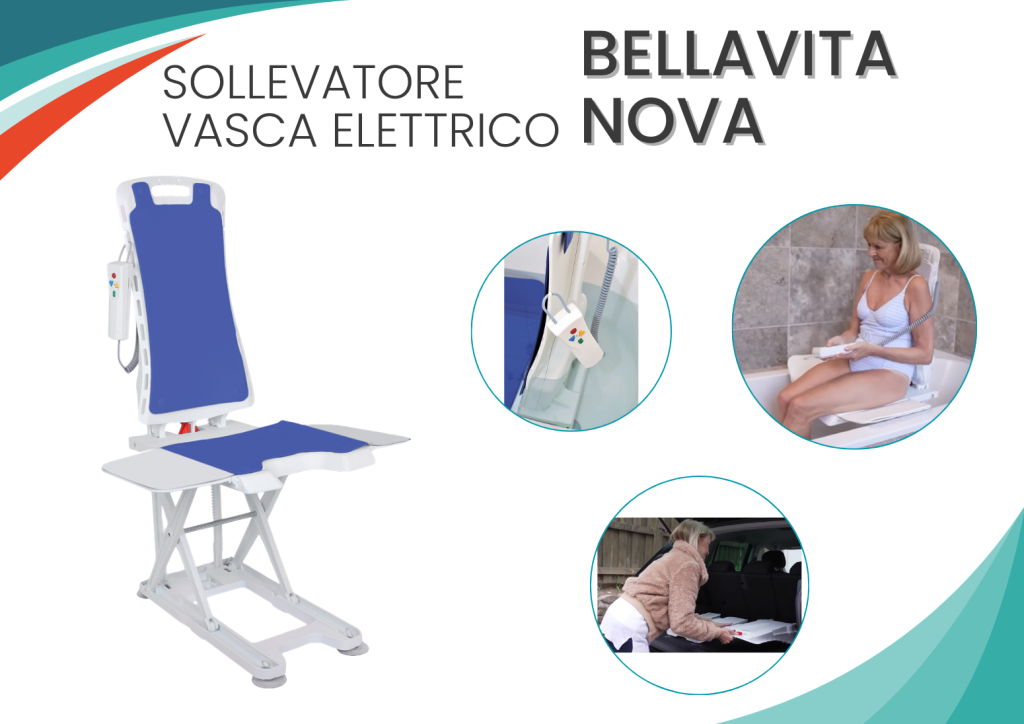 SOLLEVATORE VASCA ELETTRICO

BELLAVITA NOVA